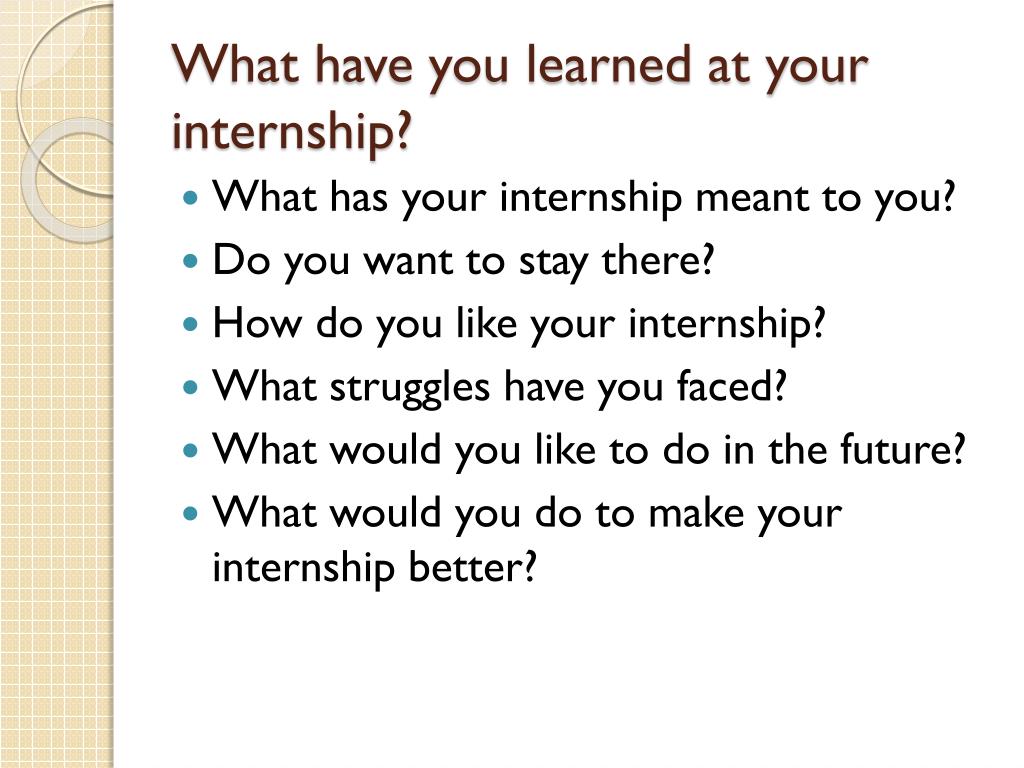 What have you learned at your internship?

- What has your internship meant to you?
- Do you want to stay there?
- How do you like your internship?
- What struggles have you faced?
- What would you like to do in the future?
- What would you do to make your internship better?